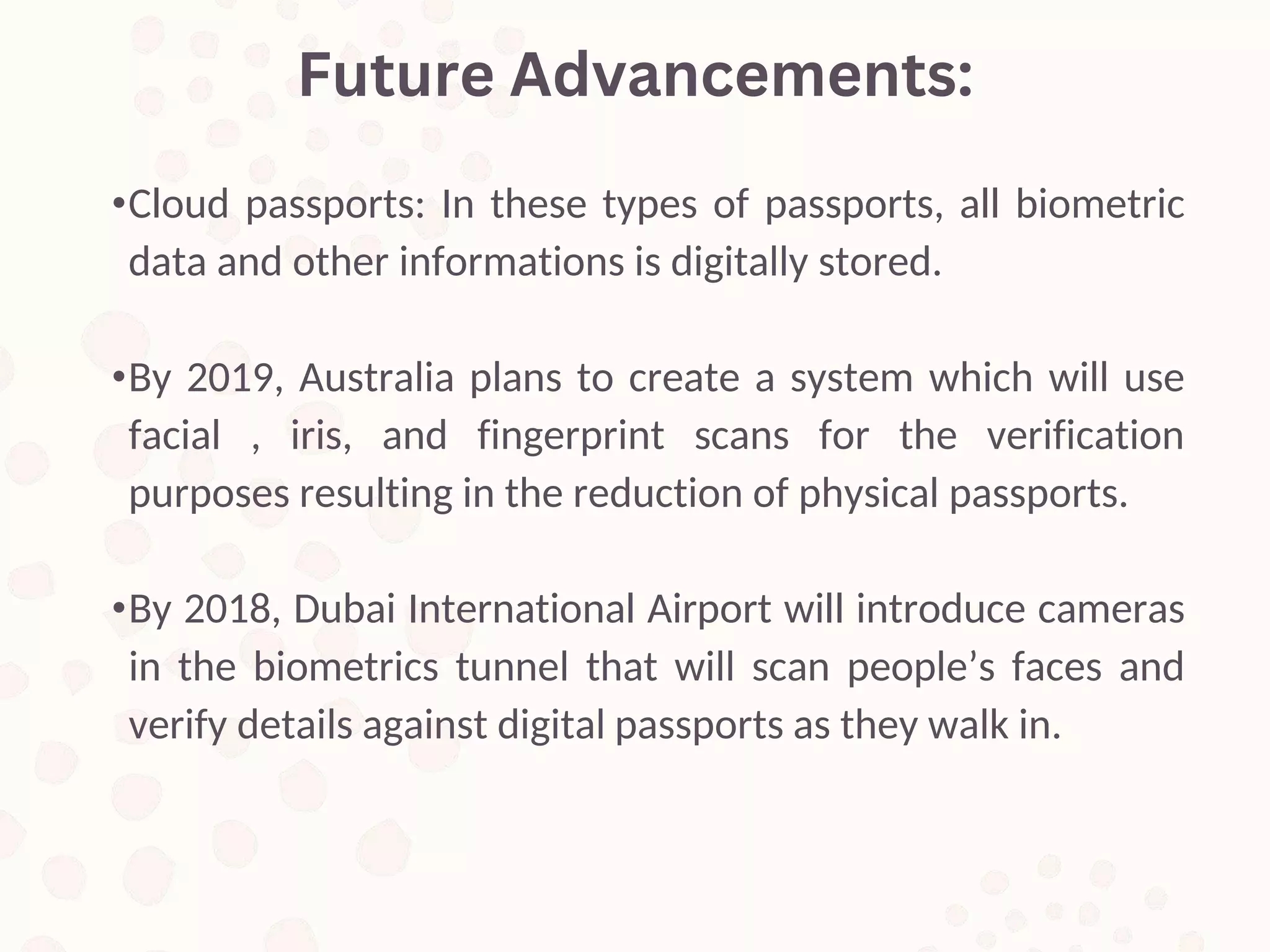 Future Advancements:

•Cloud passports: In these types of passports, all biometric data and other informations is digitally stored.

•By 2019, Australia plans to create a system which will use facial , iris, and fingerprint scans for the verification purposes resulting in the reduction of physical passports.

•By 2018, Dubai International Airport will introduce cameras in the biometrics tunnel that will scan people’s faces and verify details against digital passports as they walk in.